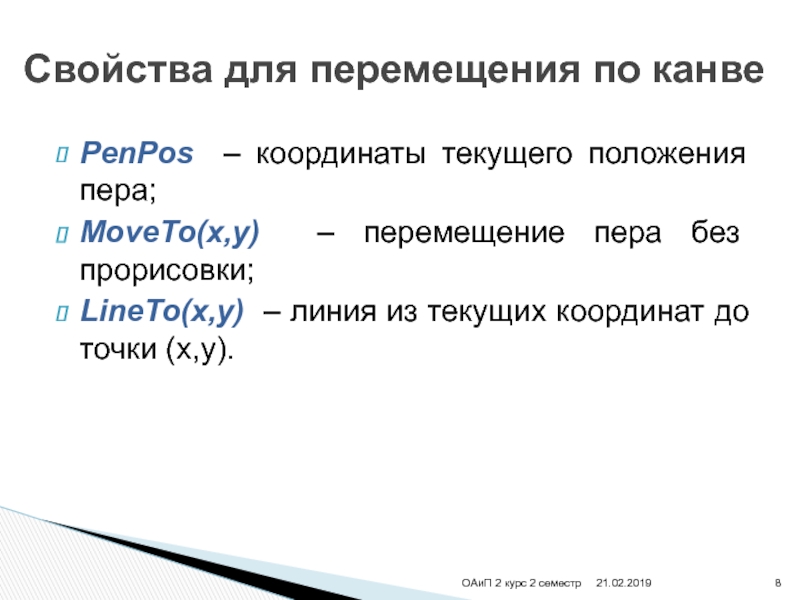 Свойства для перемещения по канве

PenPos – координаты текущего положения пера;

MoveTo(x,y) – перемещение пера без прорисовки;

LineTo(x,y) – линия из текущих координат до точки (x,y).

ОАиП 2 курс 2 семестр 21.02.2019 8